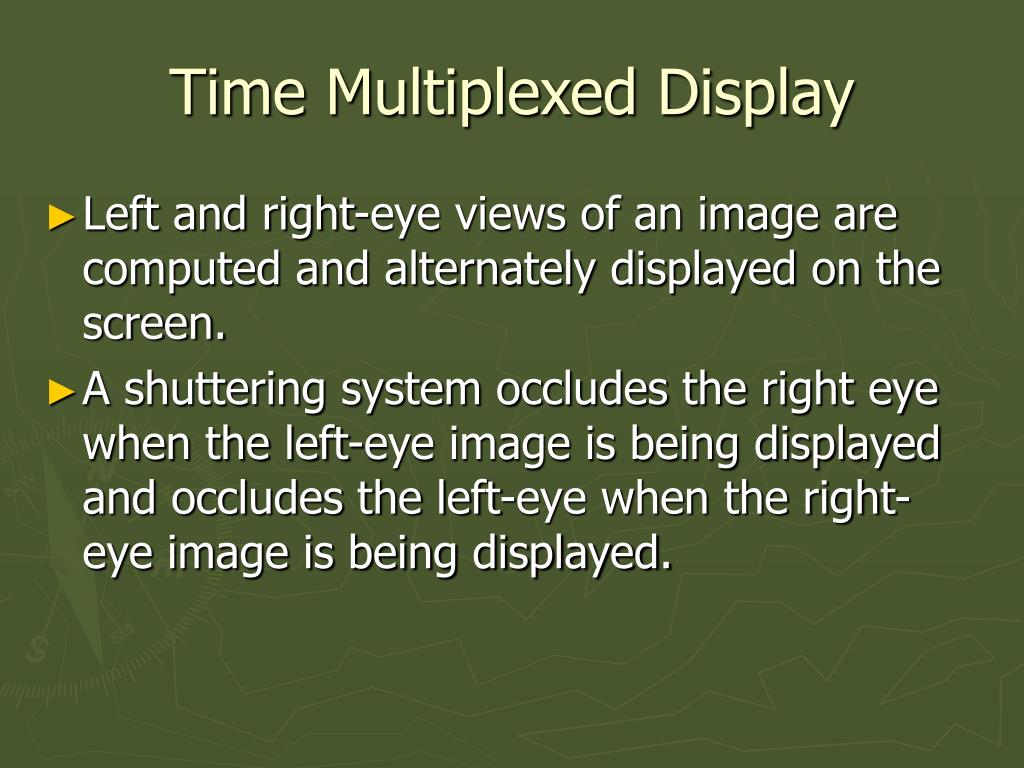 Time Multiplexed Display

►Left and right-eye views of an image are computed and alternately displayed on the screen.

►A shuttering system occludes the right eye when the left-eye image is being displayed and occludes the left-eye when the right-eye image is being displayed.